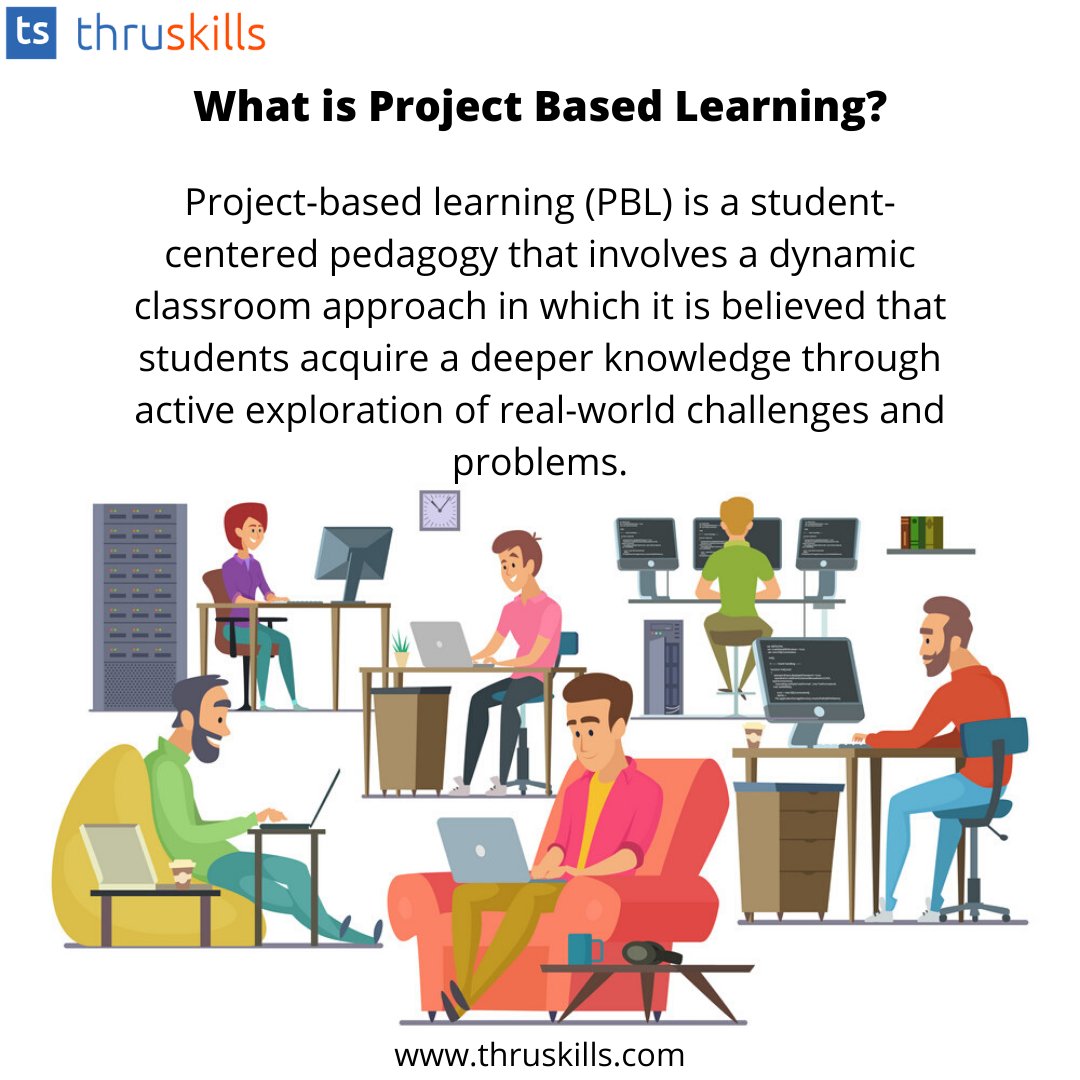 ts thruskills

What is Project Based Learning?

Project-based learning (PBL) is a student-centered pedagogy that involves a dynamic classroom approach in which it is believed that students acquire a deeper knowledge through active exploration of real-world challenges and problems.

www.thruskills.com